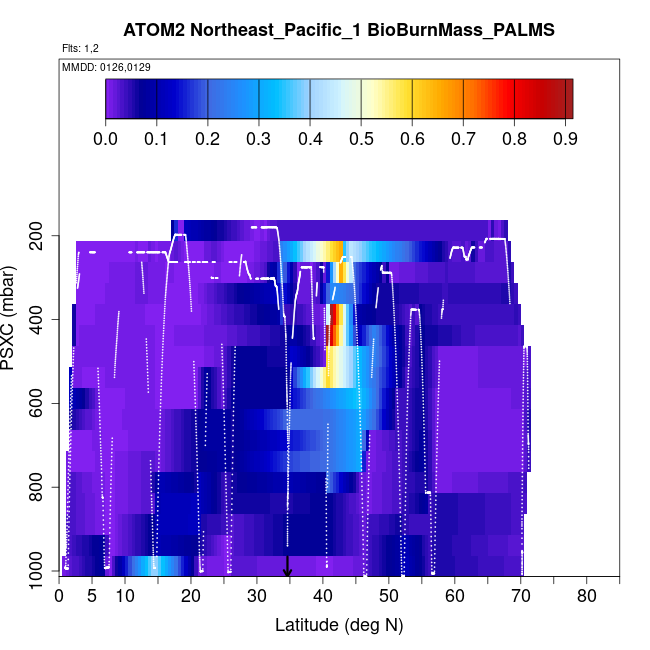 ATOM2 Northeast_Pacific_1 BioBurnMass_PALMS

Flts: 1,2

MMDD: 0126,0129

0.0 0.1 0.2 0.3 0.4 0.5 0.6 0.7 0.8 0.9

PSXC (mbar)

200
400
600
800
1000

0 5 10 20 30 40 50 60 70 80

Latitude (deg N)